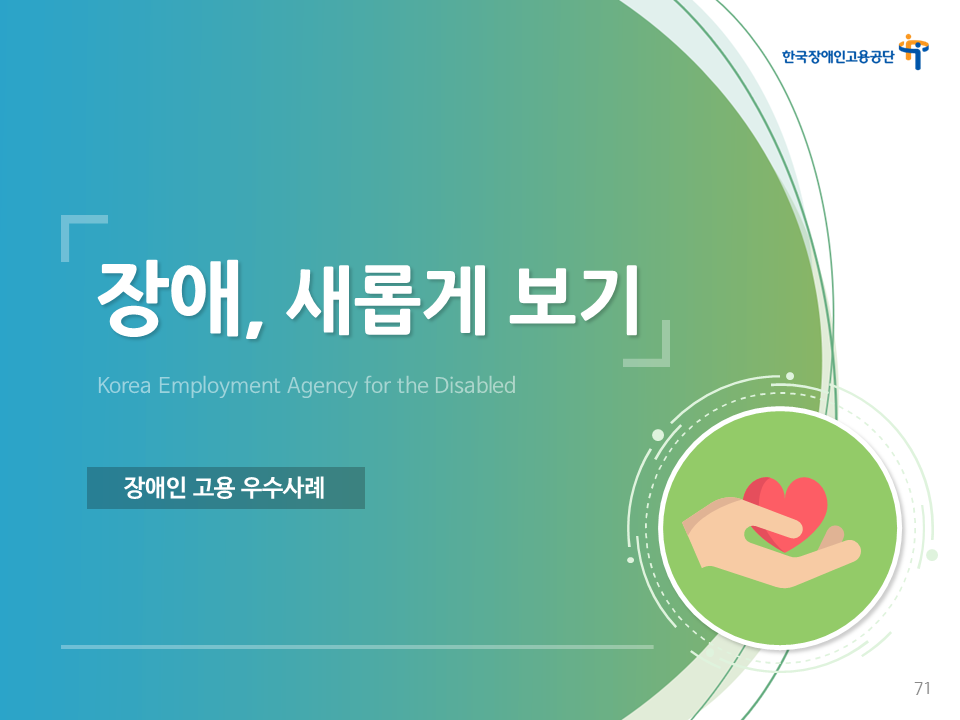 한국장애인고용공단

장애, 새롭게 보기

Korea Employment Agency for the Disabled

장애인 고용 우수사례

71